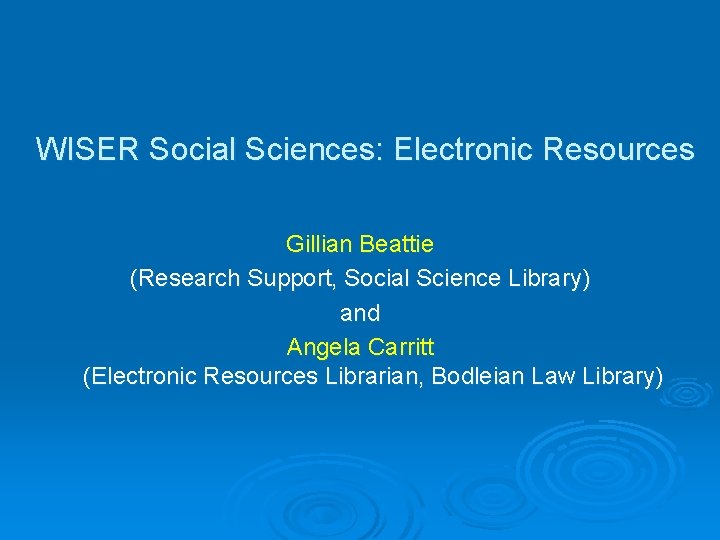 WISER Social Sciences: Electronic Resources

Gillian Beattie
(Research Support, Social Science Library)
and
Angela Carritt
(Electronic Resources Librarian, Bodleian Law Library)